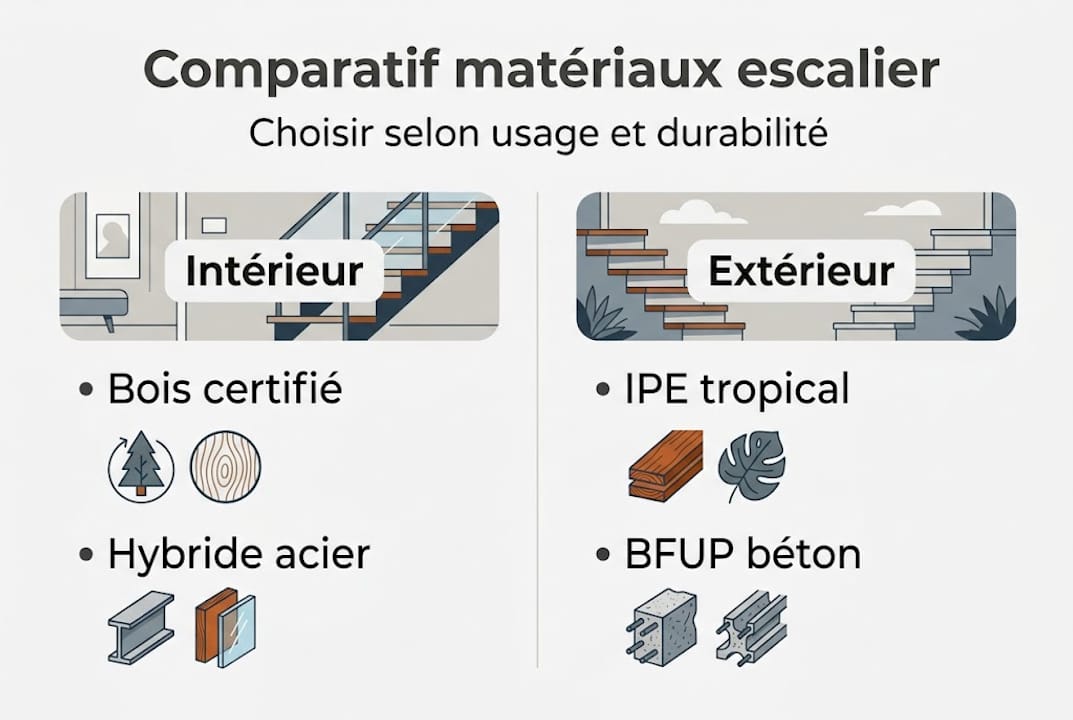 Comparatif matériaux escalier

Choisir selon usage et durabilité

Intérieur

• Bois certifié

• Hybride acier

Extérieur

• IPE tropical

• BFUP béton